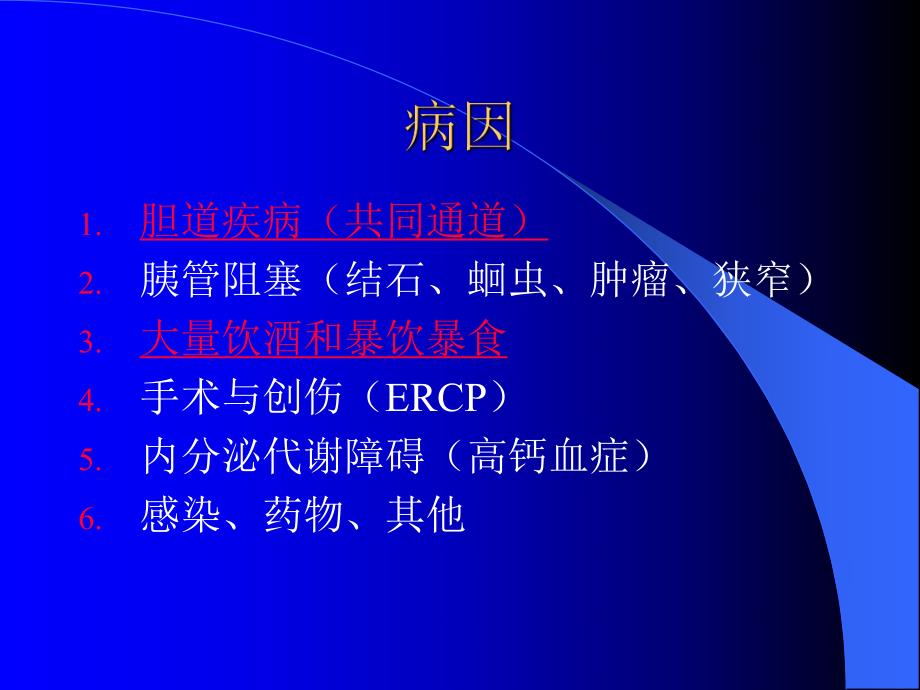 病因

1. 胆道疾病（共同通道）
2. 胰管阻塞（结石、蛔虫、肿瘤、狭窄）
3. 大量饮酒和暴饮暴食
4. 手术与创伤（ERCP）
5. 内分泌代谢障碍（高钙血症）
6. 感染、药物、其他